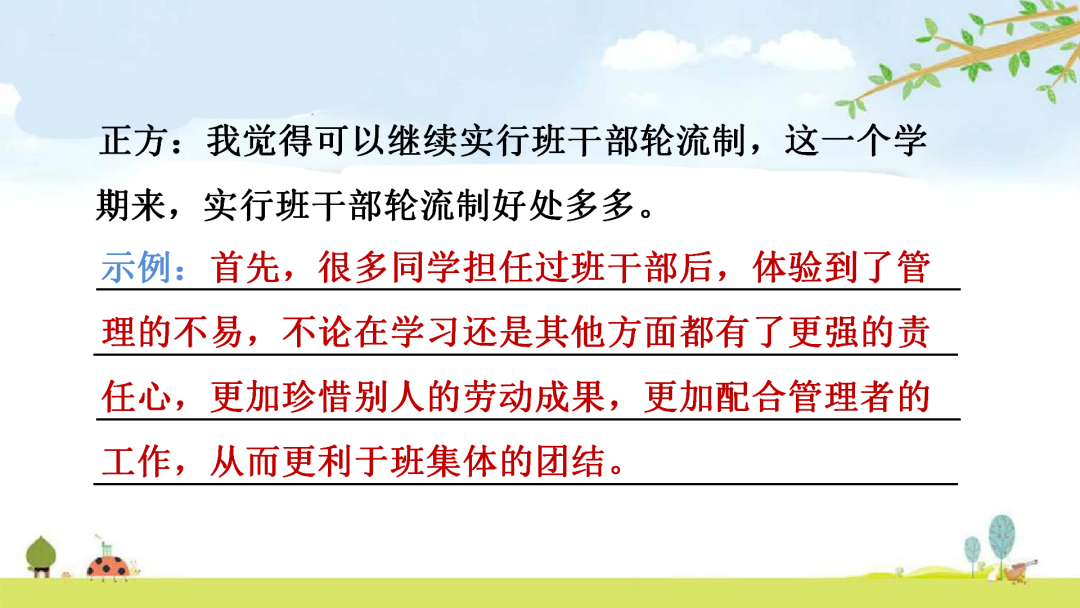 正方：我觉得可以继续实行班干部轮流制，这一个学期来，实行班干部轮流制好处多多。

示例：首先，很多同学担任过班干部后，体验到了管理的不易，不论在学习还是其他方面都有了更强的责任心，更加珍惜别人的劳动成果，更加配合管理者的工作，从而更利于班集体的团结。